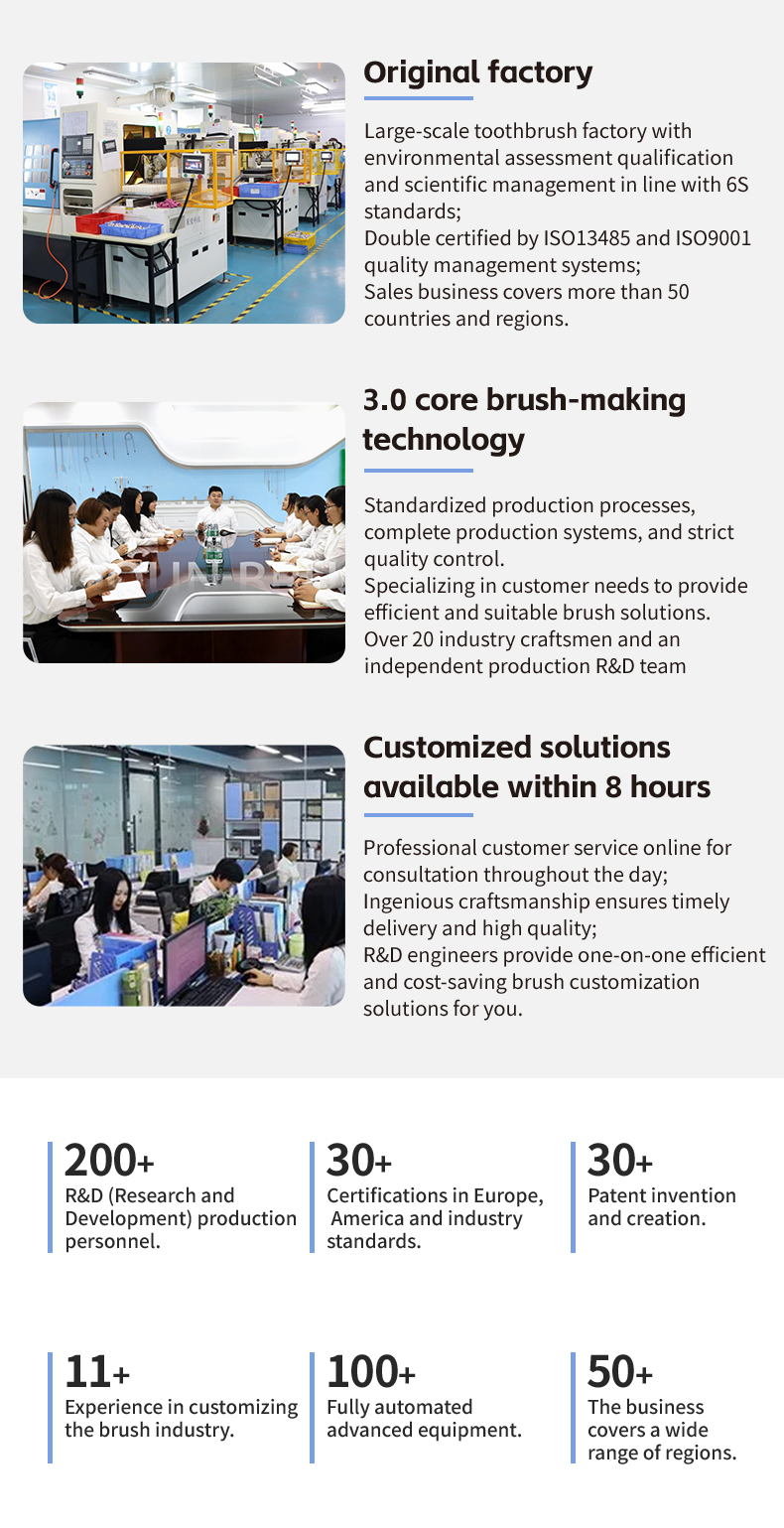 Original factory

Large-scale toothbrush factory with environmental assessment qualification and scientific management in line with 6S standards;
Double certified by ISO13485 and ISO9001 quality management systems;
Sales business covers more than 50 countries and regions.

3.0 core brush-making technology

Standardized production processes, complete production systems, and strict quality control.
Specializing in customer needs to provide efficient and suitable brush solutions.
Over 20 industry craftsmen and an independent production R&D team

Customized solutions available within 8 hours

Professional customer service online for consultation throughout the day;
Ingenious craftsmanship ensures timely delivery and high quality;
R&D engineers provide one-on-one efficient and cost-saving brush customization solutions for you.

200+
R&D (Research and Development) production personnel.

30+
Certifications in Europe, America and industry standards.

30+
Patent invention and creation.

11+
Experience in customizing the brush industry.

100+
Fully automated advanced equipment.

50+
The business covers a wide range of regions.